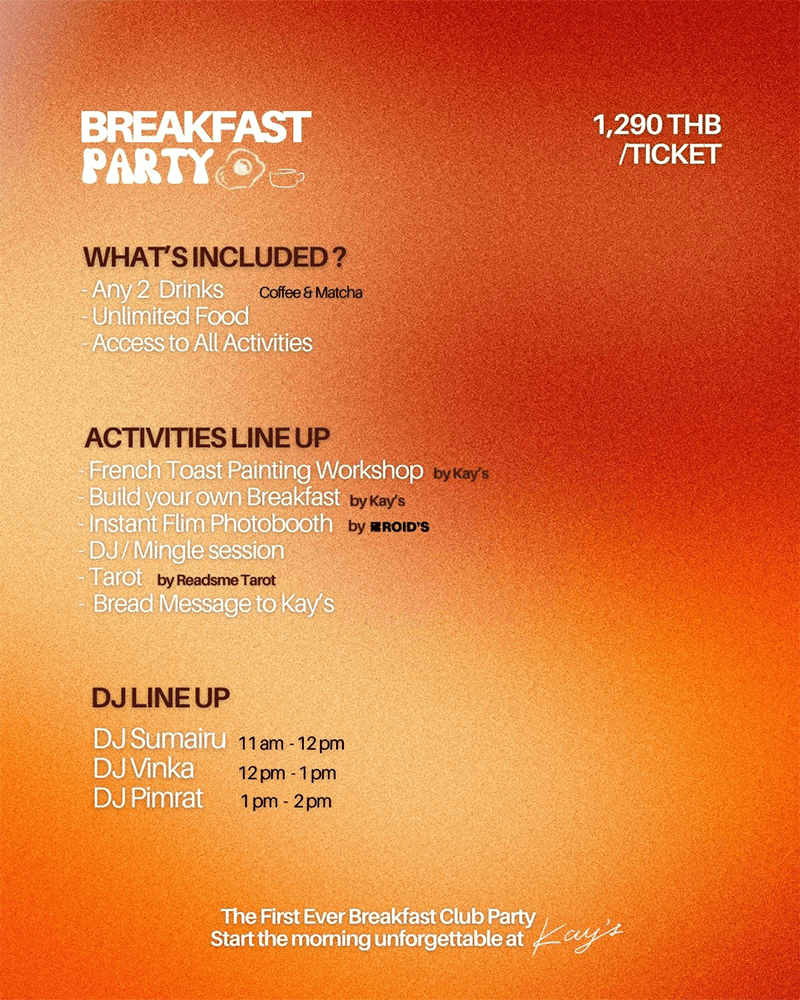 BREAKFAST PARTY

1,290 THB /TICKET

WHAT'S INCLUDED ?
- Any 2 Drinks Coffee & Matcha
- Unlimited Food
- Access to All Activities

ACTIVITIES LINE UP
- French Toast Painting Workshop by Kay's
- Build your own Breakfast by Kay's
- Instant Flim Photobooth by ROID'S
- DJ / Mingle session
- Tarot by Readsme Tarot
- Bread Message to Kay's

DJ LINE UP
DJ Sumairu 11 am - 12 pm
DJ Vinka 12 pm - 1 pm
DJ Pimrat 1 pm - 2 pm

The First Ever Breakfast Club Party
Start the morning unforgettable at Kay's